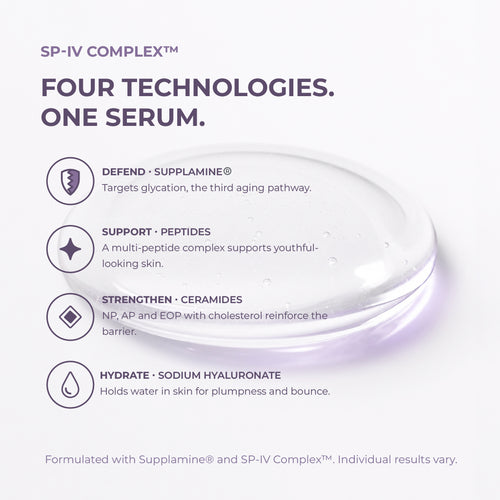 SP-IV COMPLEX™

FOUR TECHNOLOGIES.
ONE SERUM.

DEFEND · SUPPLAMINE®
Targets glycation, the third aging pathway.

SUPPORT · PEPTIDES
A multi-peptide complex supports youthful-looking skin.

STRENGTHEN · CERAMIDES
NP, AP and EOP with cholesterol reinforce the barrier.

HYDRATE · SODIUM HYALURONATE
Holds water in skin for plumpness and bounce.

Formulated with Supplamine® and SP-IV Complex™. Individual results vary.